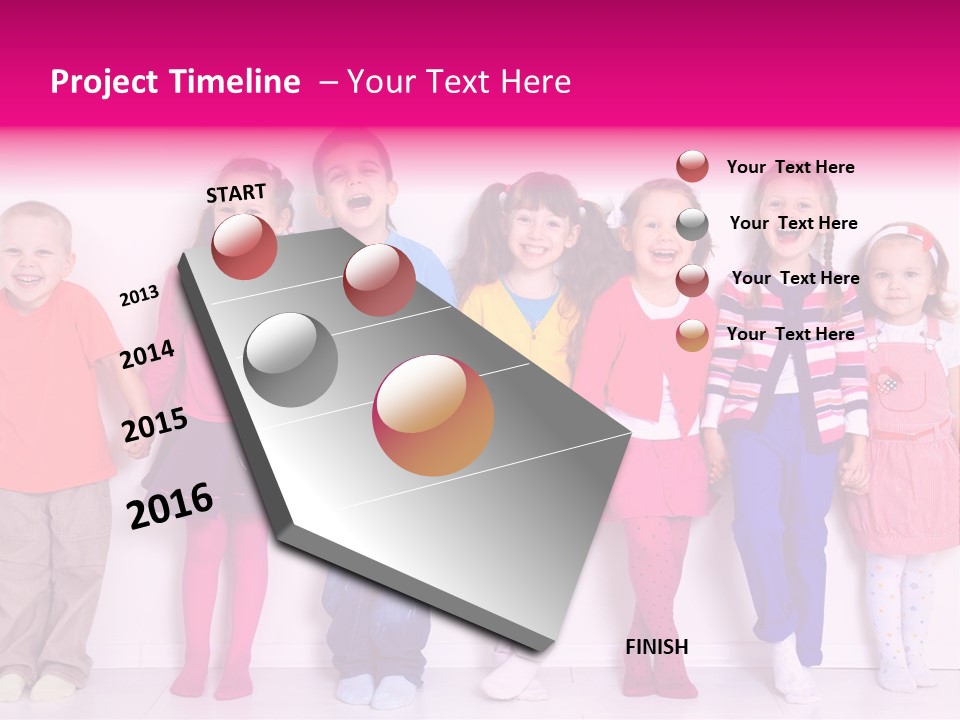 Project Timeline – Your Text Here

START

2013

2014

2015

2016

FINISH

Your Text Here

Your Text Here

Your Text Here

Your Text Here